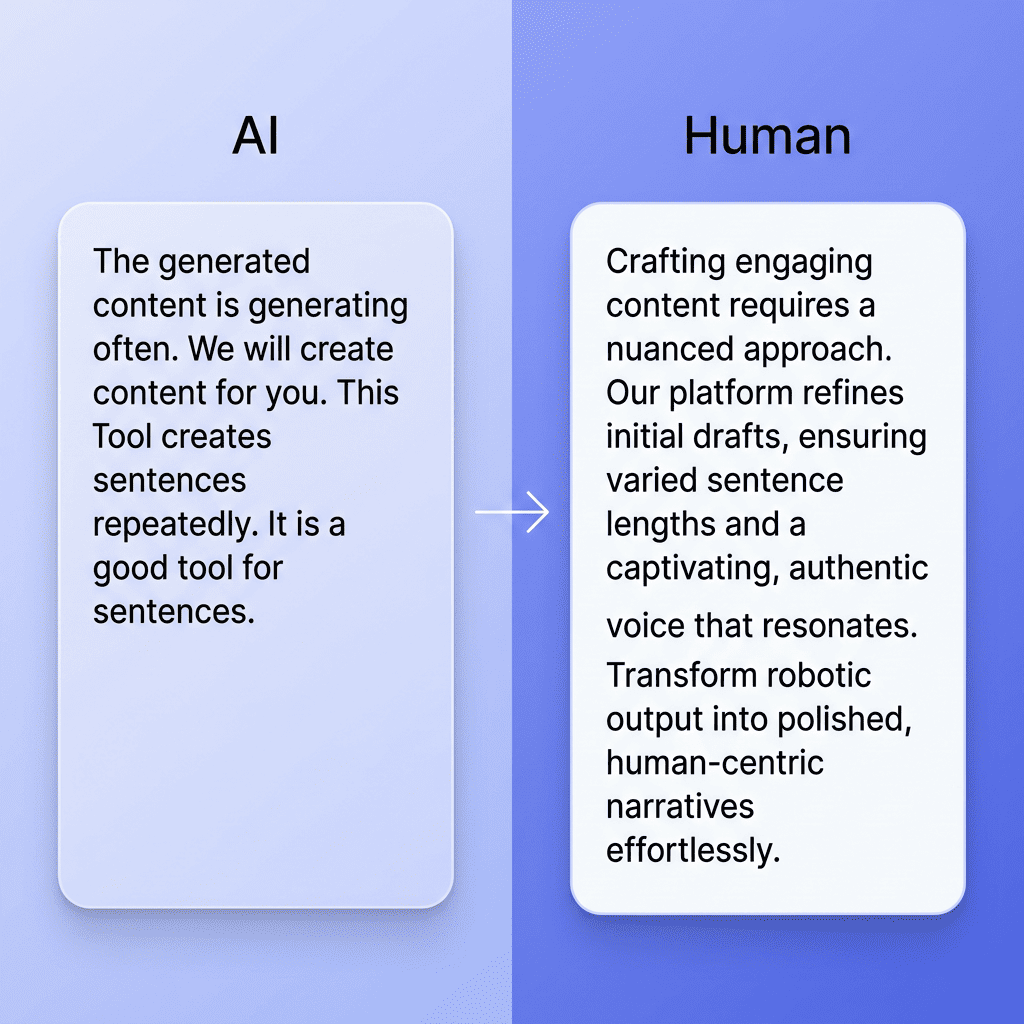 AI

The generated content is generating often. We will create content for you. This Tool creates sentences repeatedly. It is a good tool for sentences.

Human

Crafting engaging content requires a nuanced approach. Our platform refines initial drafts, ensuring varied sentence lengths and a captivating, authentic voice that resonates. Transform robotic output into polished, human-centric narratives effortlessly.